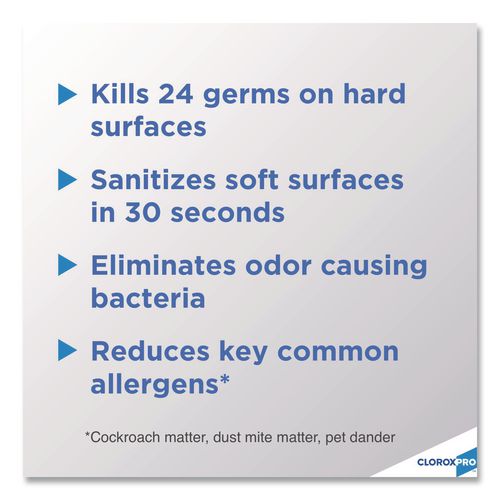 Kills 24 germs on hard surfaces

Sanitizes soft surfaces in 30 seconds

Eliminates odor causing bacteria

Reduces key common allergens*

*Cockroach matter, dust mite matter, pet dander

CLOROXPRO